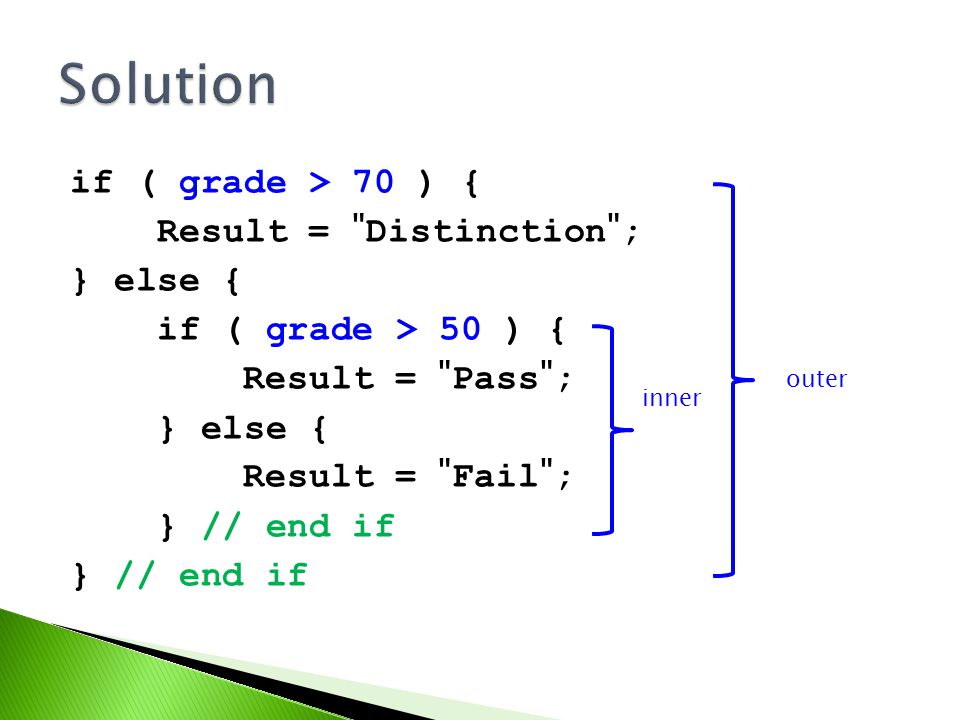 Solution

if ( grade > 70 ) {
    Result = "Distinction";
} else {
    if ( grade > 50 ) {
        Result = "Pass";
    } else {
        Result = "Fail";
    } // end if
} // end if

inner

outer